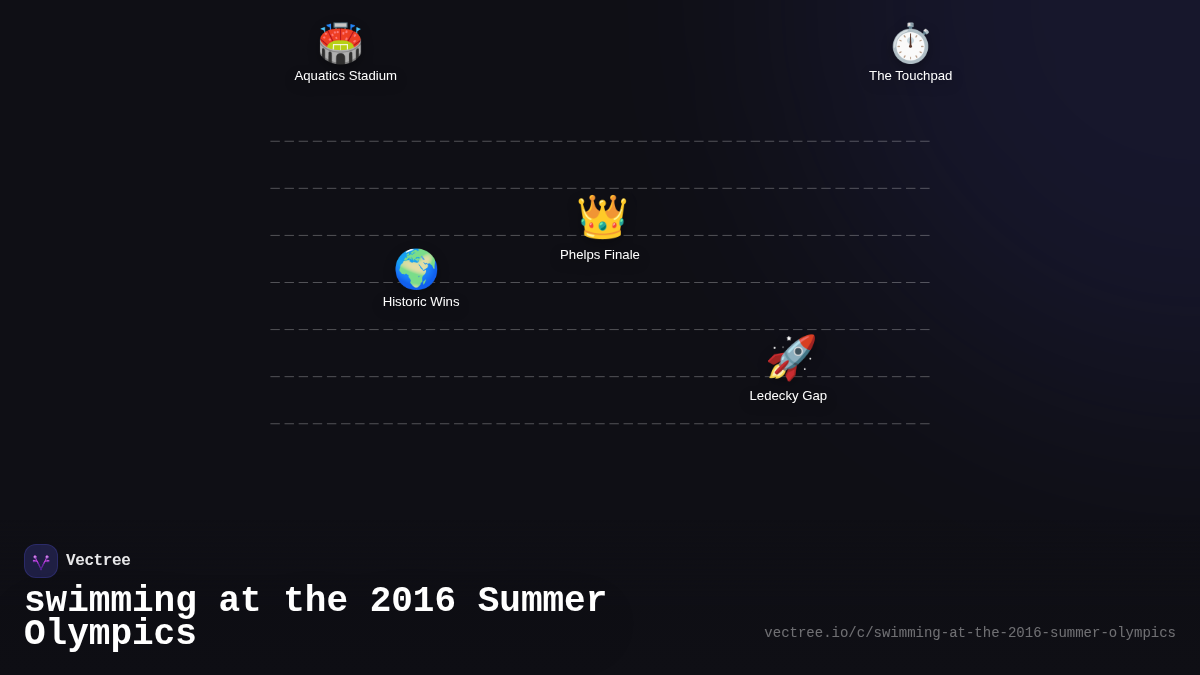 Aquatics Stadium

The Touchpad

Phelps Finale

Historic Wins

Ledecky Gap

Vectree

swimming at the 2016 Summer Olympics

vectree.io/c/swimming-at-the-2016-summer-olympics